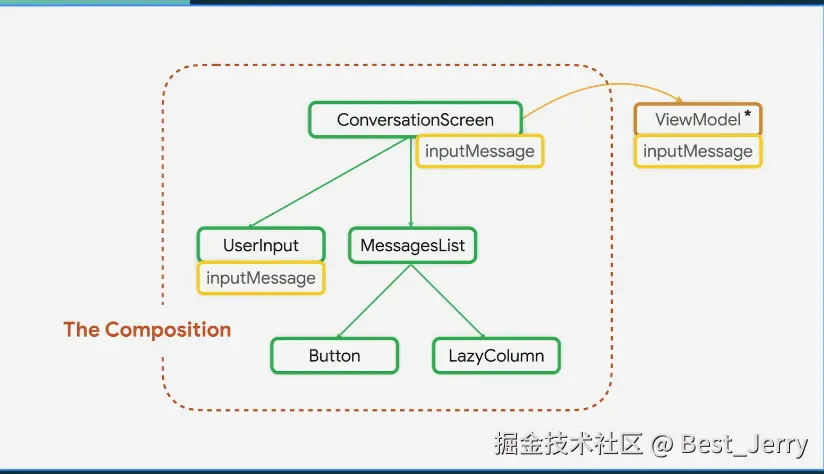 ConversationScreen
inputMessage
ViewModel*
inputMessage
UserInput
inputMessage
MessagesList
The Composition
Button
LazyColumn
掘金技术社区 @ Best_Jerry